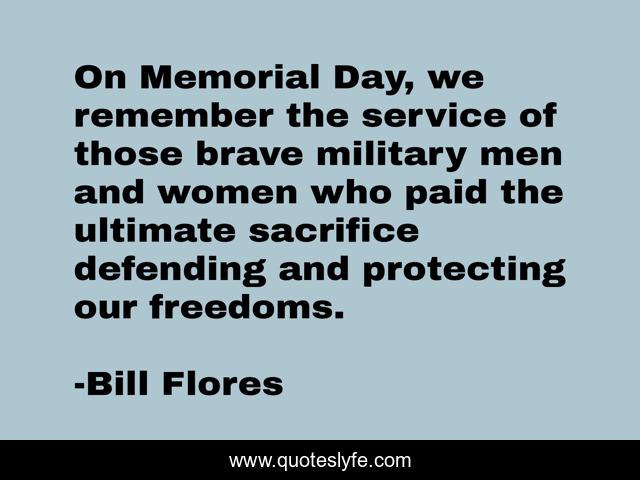 On Memorial Day, we remember the service of those brave military men and women who paid the ultimate sacrifice defending and protecting our freedoms.

-Bill Flores

www.quoteslyfe.com